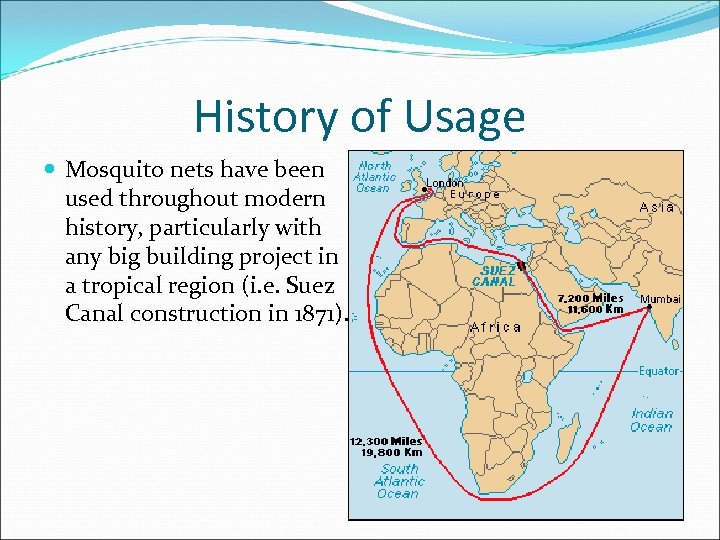 History of Usage

Mosquito nets have been used throughout modern history, particularly with any big building project in a tropical region (i.e. Suez Canal construction in 1871).

North Atlantic Ocean

London

Europe

Asia

SUEZ CANAL

7,200 Miles 11,600 Km

Mumbai

Africa

Equator

Indian Ocean

12,300 Miles 19,800 Km

South Atlantic Ocean